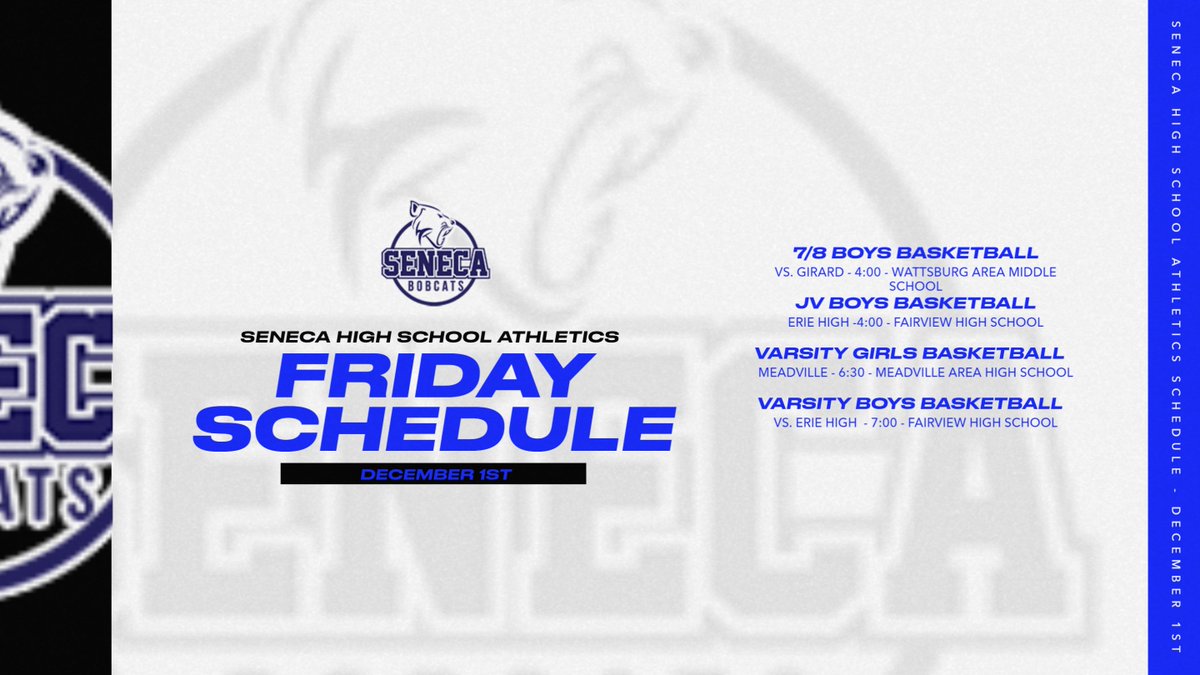 SENECA BOBCATS

SENECA HIGH SCHOOL ATHLETICS

FRIDAY SCHEDULE

DECEMBER 1ST

7/8 BOYS BASKETBALL

VS. GIRARD - 4:00 - WATTSBURG AREA MIDDLE SCHOOL

JV BOYS BASKETBALL

ERIE HIGH -4:00 - FAIRVIEW HIGH SCHOOL

VARSITY GIRLS BASKETBALL

MEADVILLE - 6:30 - MEADVILLE AREA HIGH SCHOOL

VARSITY BOYS BASKETBALL

VS. ERIE HIGH - 7:00 - FAIRVIEW HIGH SCHOOL

SENECA HIGH SCHOOL ATHLETICS SCHEDULE - DECEMBER 1ST